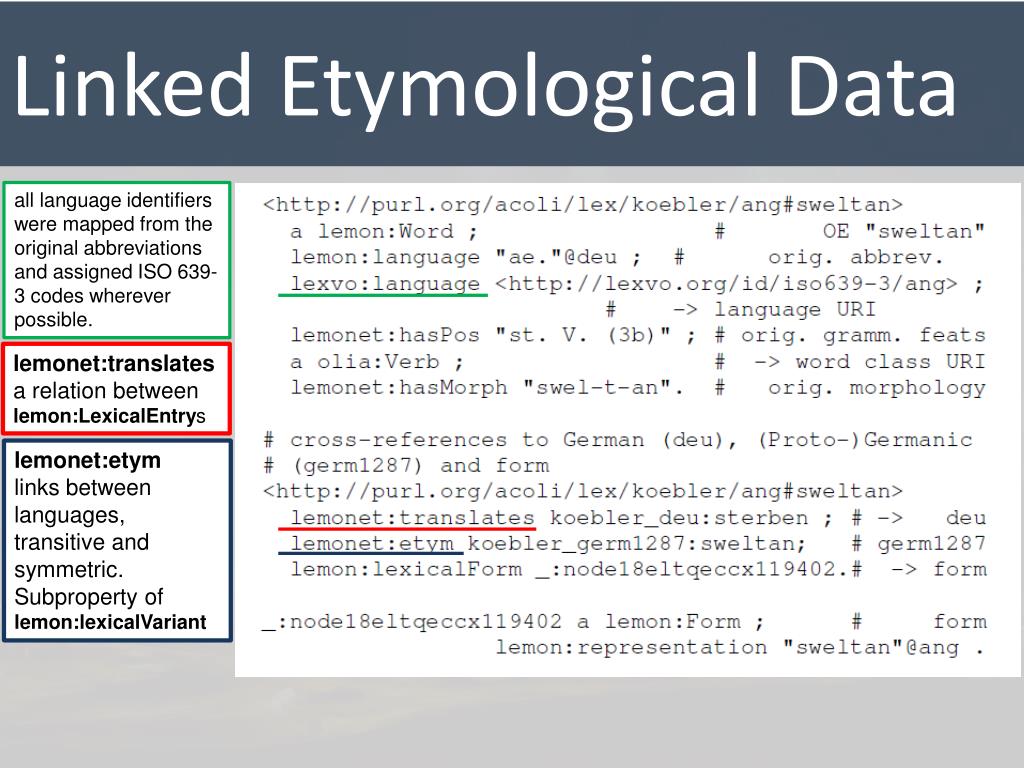 Linked Etymological Data

all language identifiers were mapped from the original abbreviations and assigned ISO 639-3 codes wherever possible.

lemonet:translates a relation between lemon:LexicalEntrys

lemonet:etym links between languages, transitive and symmetric. Subproperty of lemon:lexicalVariant

<http://purl.org/acoli/lex/koebler/ang#sweltan>
a lemon:Word ; # OE "sweltan"
lemon:language "ae."@deu ; # orig. abbrev.
lexvo:language <http://lexvo.org/id/iso639-3/ang> ;
# -> language URI
lemonet:hasPos "st. V. (3b)" ; # orig. gramm. feats
a olia:Verb ; # -> word class URI
lemonet:hasMorph "swel-t-an". # orig. morphology

# cross-references to German (deu), (Proto-)Germanic
# (germ1287) and form
<http://purl.org/acoli/lex/koebler/ang#sweltan>
lemonet:translates koebler_deu:sterben ; # -> deu
lemonet:etym koebler_germ1287:sweltan; # germ1287
lemon:lexicalForm _:node18eltqeccx119402.# -> form

_:node18eltqeccx119402 a lemon:Form ; # form
lemon:representation "sweltan"@ang .